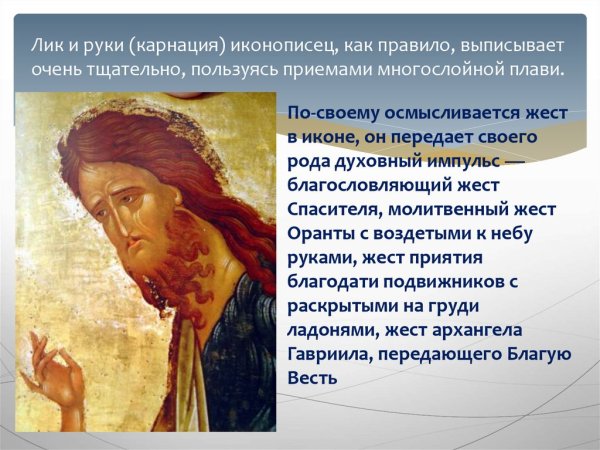 Лик и руки (карнация) иконописец, как правило, выписывает очень тщательно, пользуясь приемами многослойной плави.

По-своему осмысливается жест в иконе, он передает своего рода духовный импульс — благословляющий жест Спасителя, молитвенный жест Оранты с воздетыми к небу руками, жест приятия благодати подвижников с раскрытыми на груди ладонями, жест архангела Гавриила, передающего Благую Весть